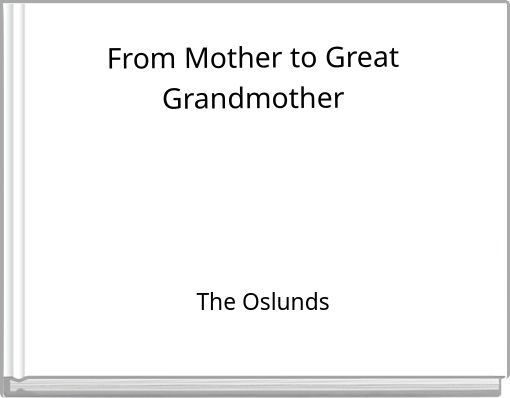 From Mother to Great Grandmother

The Oslunds